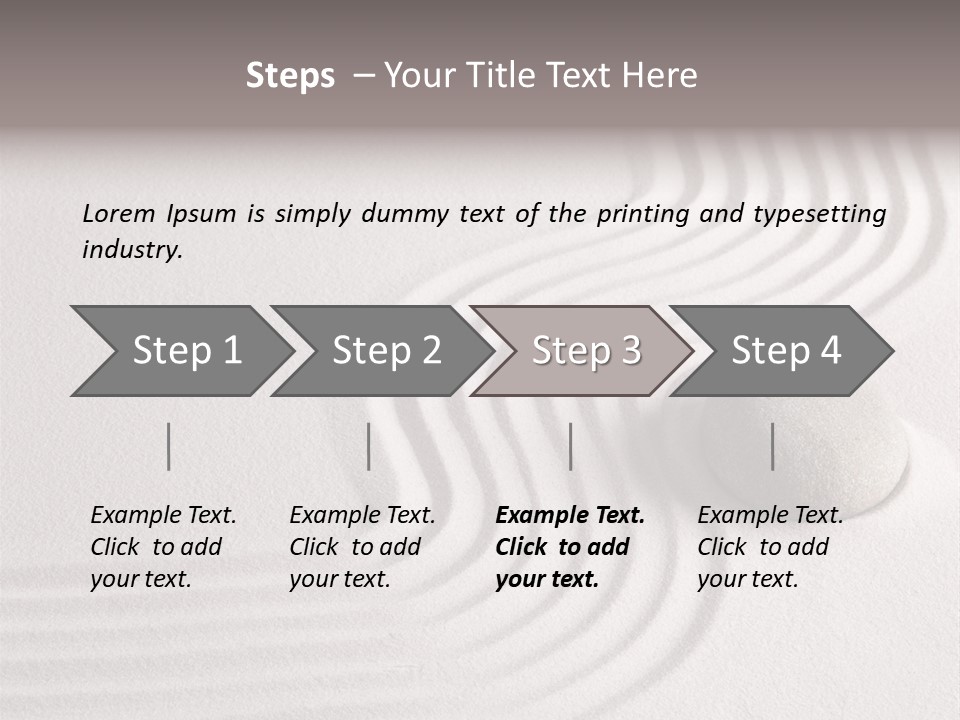 Steps – Your Title Text Here

Lorem Ipsum is simply dummy text of the printing and typesetting industry.

Step 1

Step 2

Step 3

Step 4

Example Text. Click to add your text.

Example Text. Click to add your text.

Example Text. Click to add your text.

Example Text. Click to add your text.